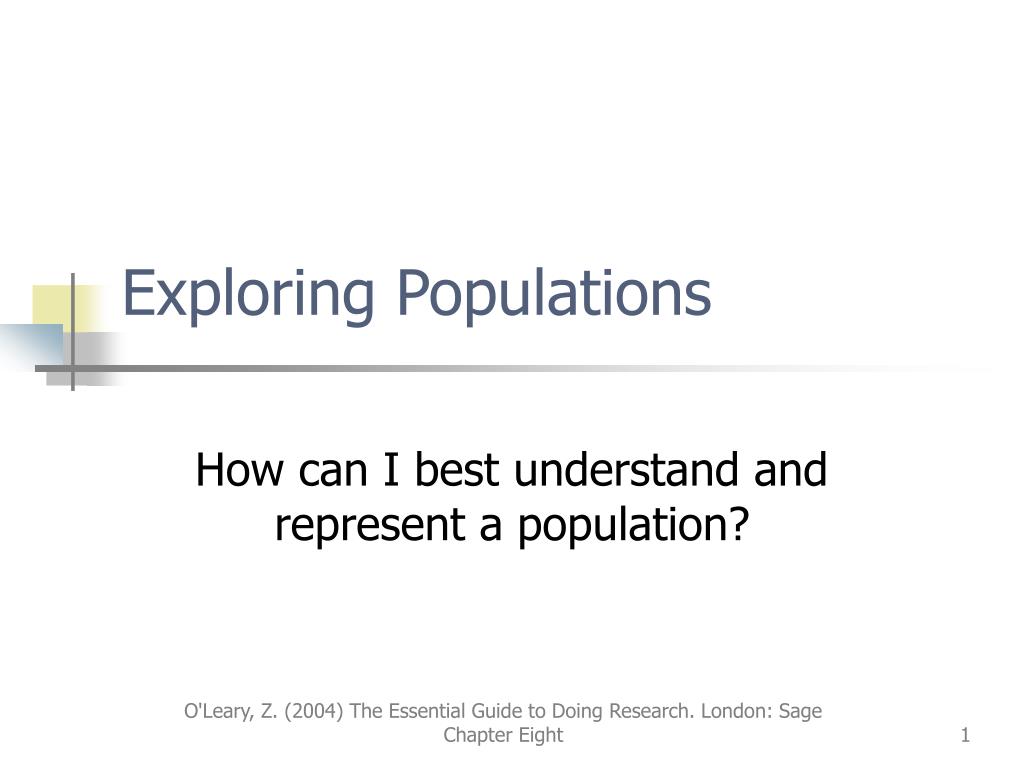 Exploring Populations

How can I best understand and represent a population?

O'Leary, Z. (2004) The Essential Guide to Doing Research. London: Sage Chapter Eight

1